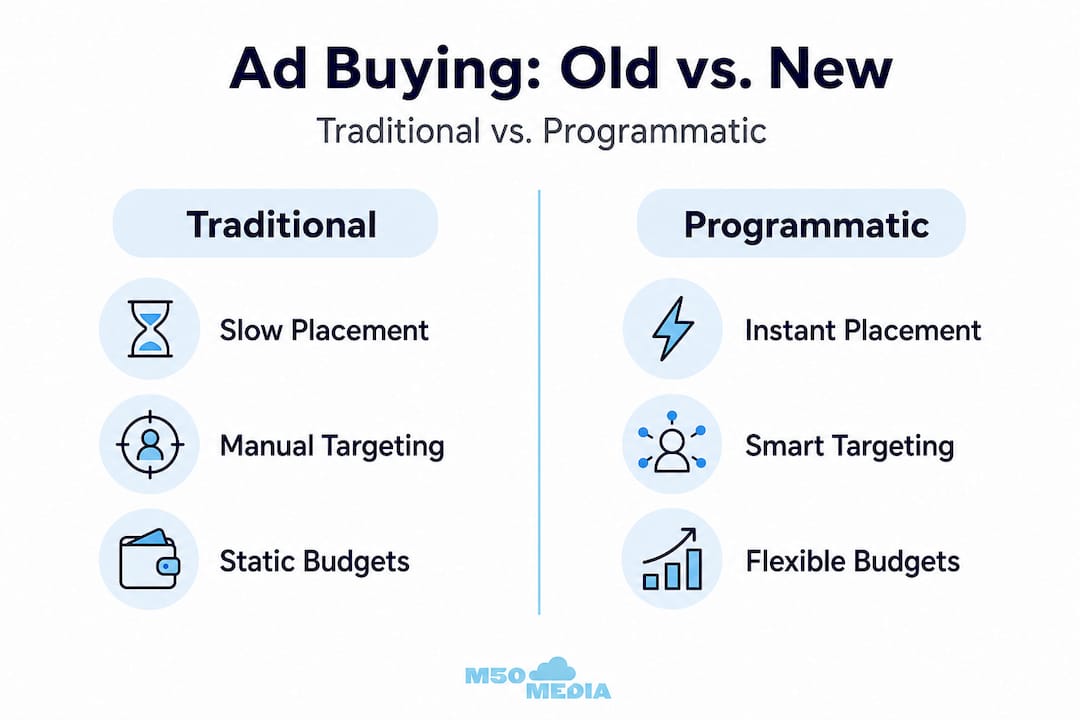 Ad Buying: Old vs. New

Traditional vs. Programmatic

Traditional

Slow Placement

Manual Targeting

Static Budgets

Programmatic

Instant Placement

Smart Targeting

Flexible Budgets

M50 MEDIA